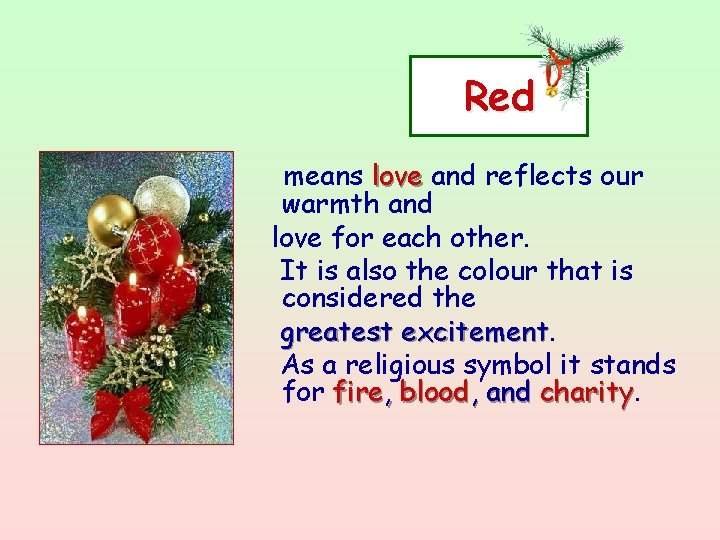 Red

means love and reflects our warmth and

love for each other.

It is also the colour that is considered the

greatest excitement.

As a religious symbol it stands for fire, blood, and charity.